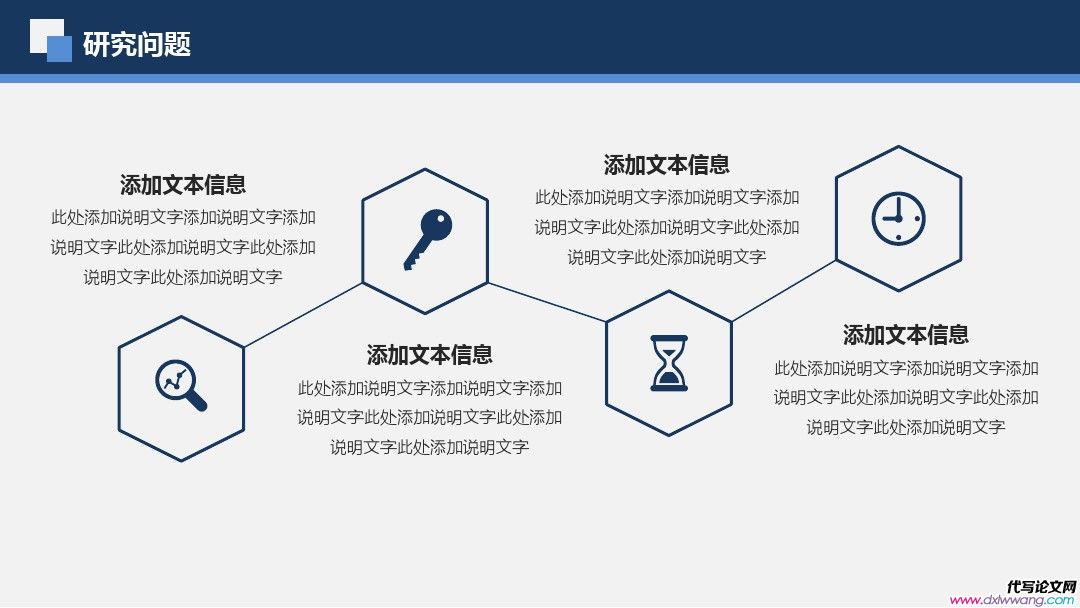 研究问题

添加文本信息
此处添加说明文字添加说明文字添加说明文字此处添加说明文字此处添加说明文字此处添加说明文字

添加文本信息
此处添加说明文字添加说明文字添加说明文字此处添加说明文字此处添加说明文字此处添加说明文字

添加文本信息
此处添加说明文字添加说明文字添加说明文字此处添加说明文字此处添加说明文字此处添加说明文字

添加文本信息
此处添加说明文字添加说明文字添加说明文字此处添加说明文字此处添加说明文字此处添加说明文字

代写论文网
www.dxlwwang.com